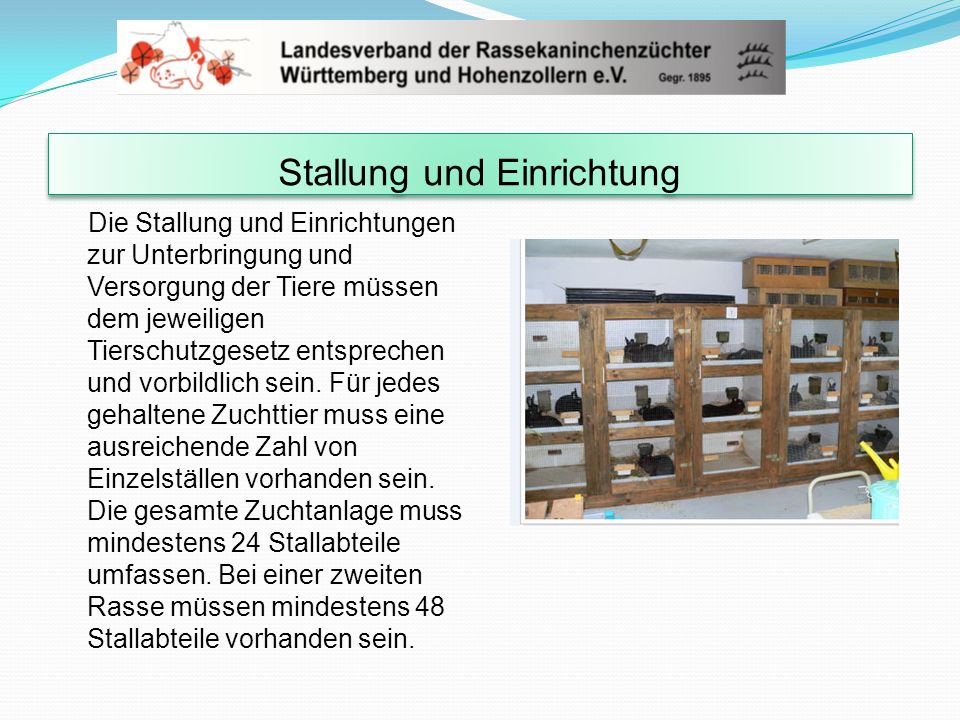 Landesverband der Rassekaninchenzüchter Württemberg und Hohenzollern e.V. Gegr. 1895

Stallung und Einrichtung

Die Stallung und Einrichtungen zur Unterbringung und Versorgung der Tiere müssen dem jeweiligen Tierschutzgesetz entsprechen und vorbildlich sein. Für jedes gehaltene Zuchttier muss eine ausreichende Zahl von Einzelställen vorhanden sein. Die gesamte Zuchtanlage muss mindestens 24 Stallabteile umfassen. Bei einer zweiten Rasse müssen mindestens 48 Stallabteile vorhanden sein.